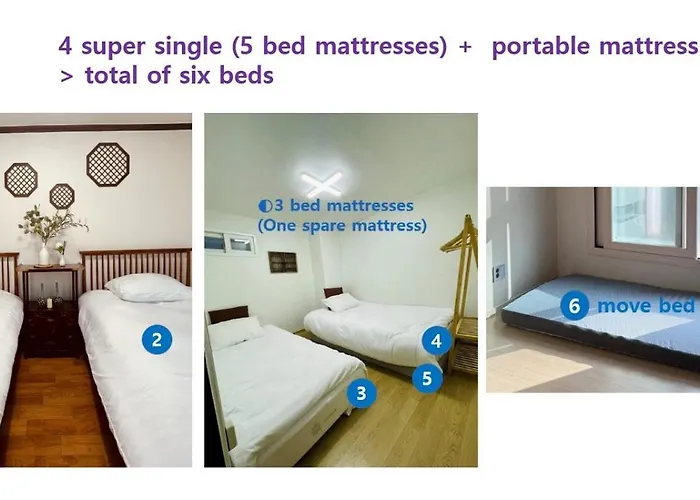 4 super single (5 bed mattresses) + portable mattress
> total of six beds

2

◐3 bed mattresses
(One spare mattress)

4

5

3

6 move bed